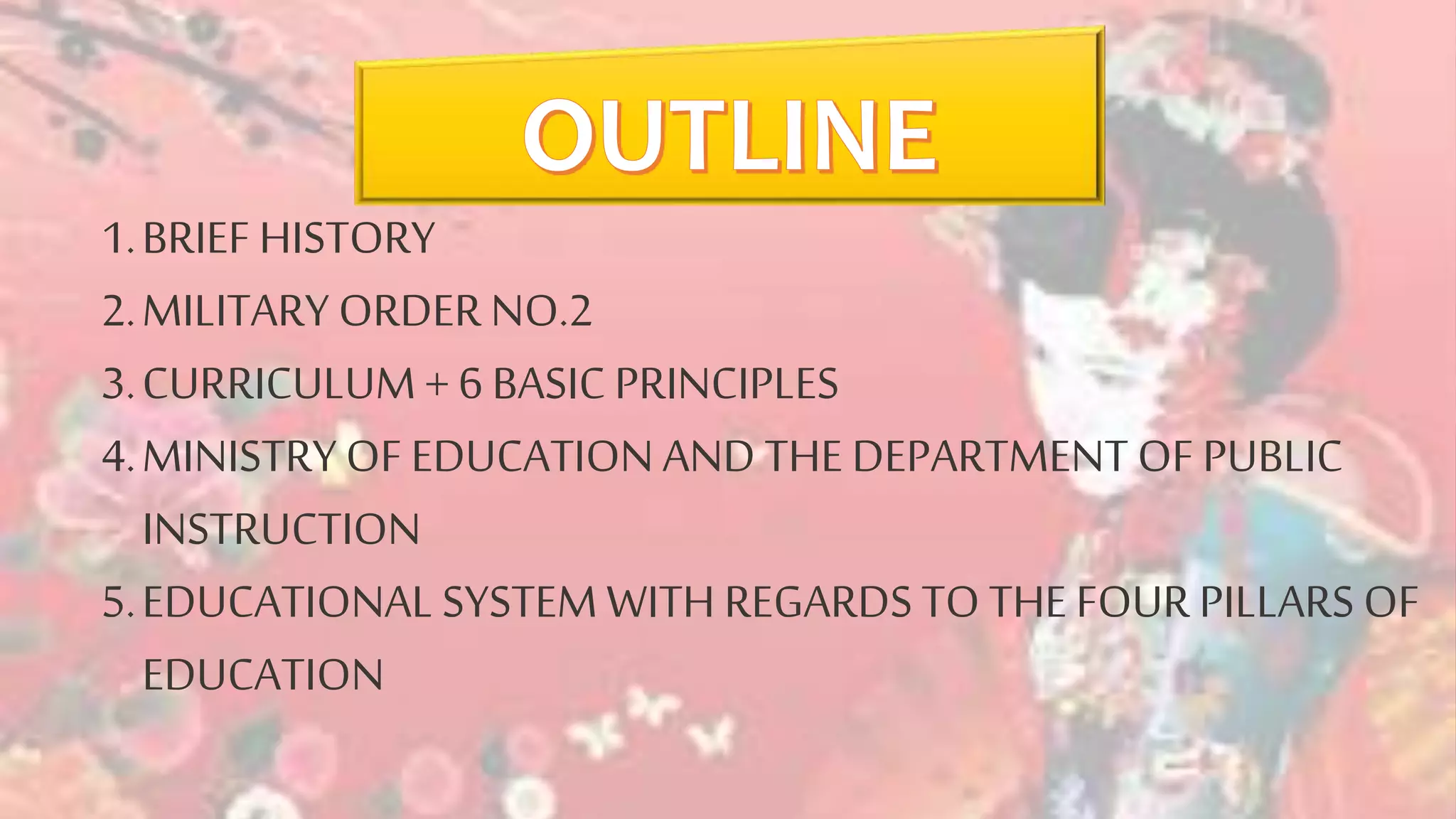 OUTLINE

1. BRIEF HISTORY
2. MILITARY ORDER NO.2
3. CURRICULUM + 6 BASIC PRINCIPLES
4. MINISTRY OF EDUCATION AND THE DEPARTMENT OF PUBLIC INSTRUCTION
5. EDUCATIONAL SYSTEM WITH REGARDS TO THE FOUR PILLARS OF EDUCATION